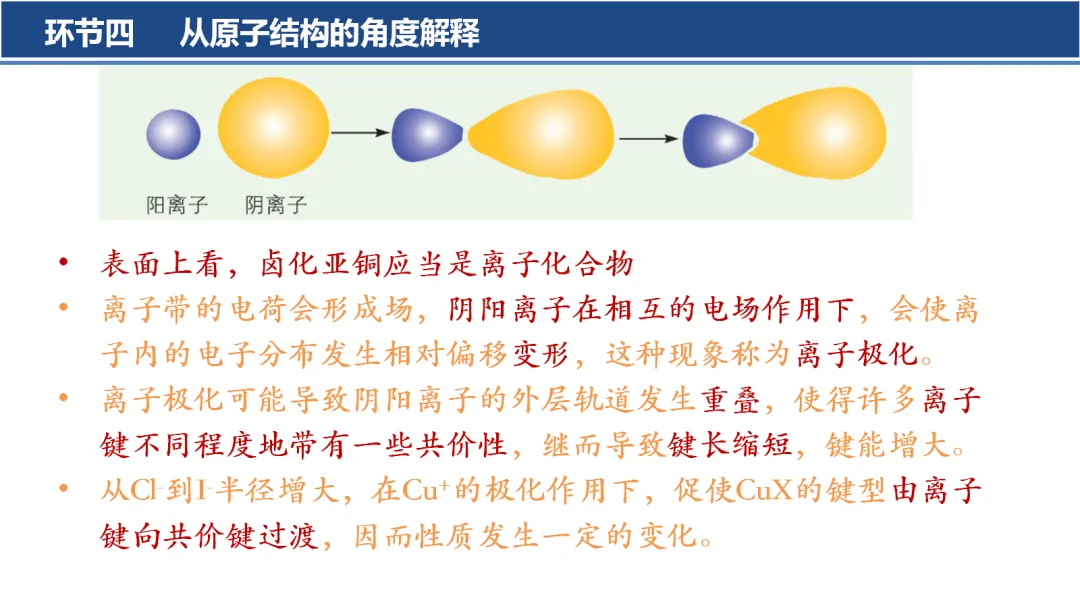 环节四　从原子结构的角度解释

阳离子　阴离子

• 表面上看，卤化亚铜应当是离子化合物
• 离子带的电荷会形成场，阴阳离子在相互的电场作用下，会使离子内的电子分布发生相对偏移变形，这种现象称为离子极化。
• 离子极化可能导致阴阳离子的外层轨道发生重叠，使得许多离子键不同程度地带有一些共价性，继而导致键长缩短，键能增大。
• 从$Cl^-$到$I^-$半径增大，在$Cu^+$的极化作用下，促使CuX的键型由离子键向共价键过渡，因而性质发生一定的变化。